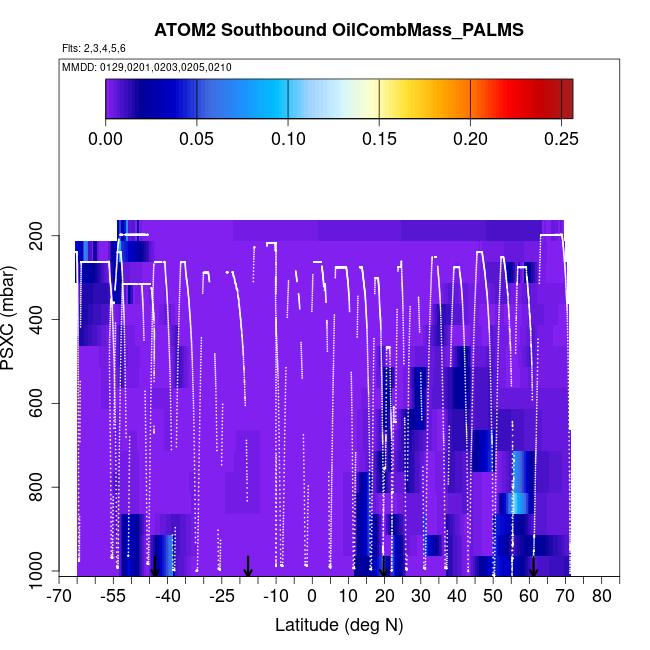 ATOM2 Southbound OilCombMass_PALMS

Flts: 2,3,4,5,6

MMDD: 0129,0201,0203,0205,0210

0.00 0.05 0.10 0.15 0.20 0.25

PSXC (mbar)

200
400
600
800
1000

-70 -55 -40 -25 -10 0 10 20 30 40 50 60 70 80

Latitude (deg N)